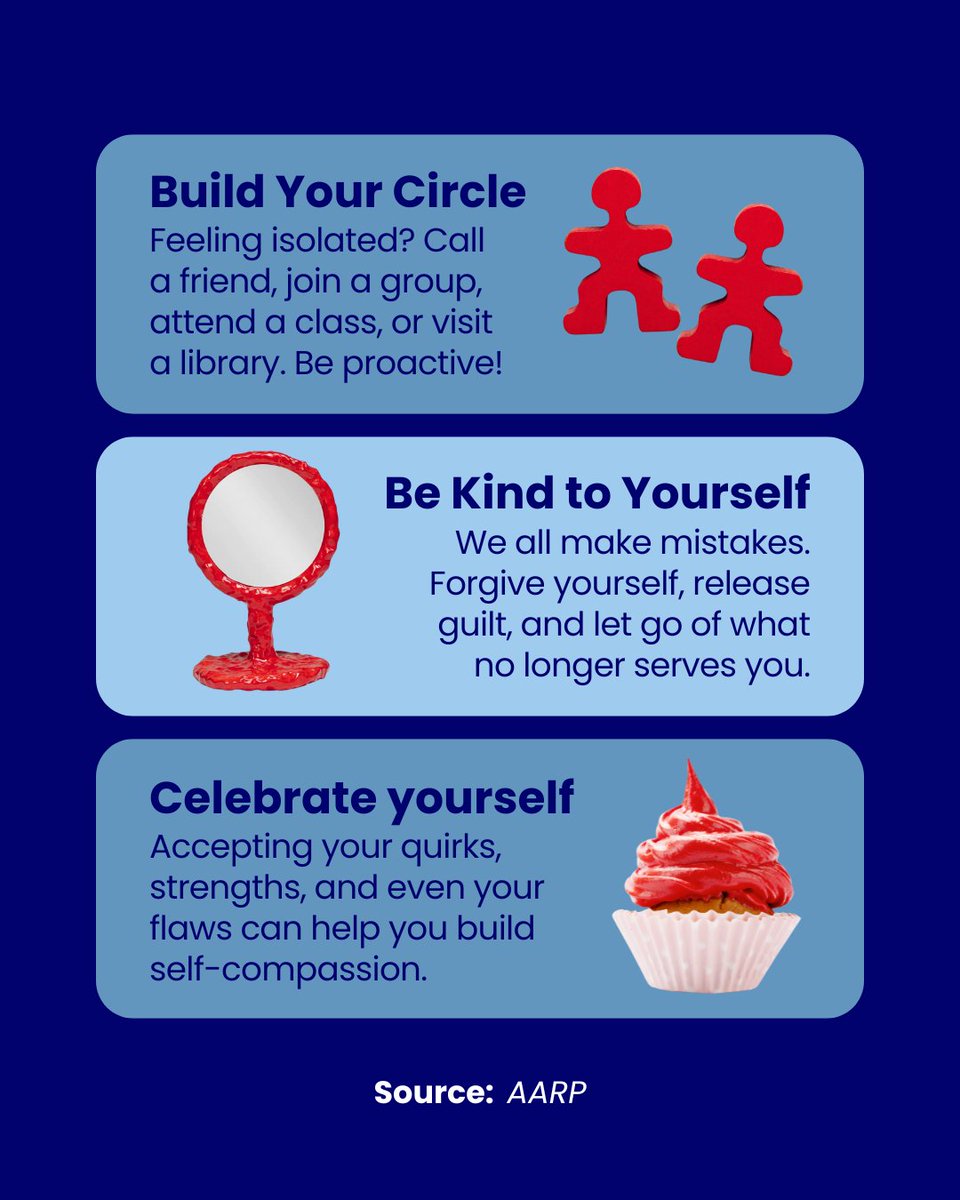 Build Your Circle
Feeling isolated? Call a friend, join a group, attend a class, or visit a library. Be proactive!

Be Kind to Yourself
We all make mistakes. Forgive yourself, release guilt, and let go of what no longer serves you.

Celebrate yourself
Accepting your quirks, strengths, and even your flaws can help you build self-compassion.

Source: AARP